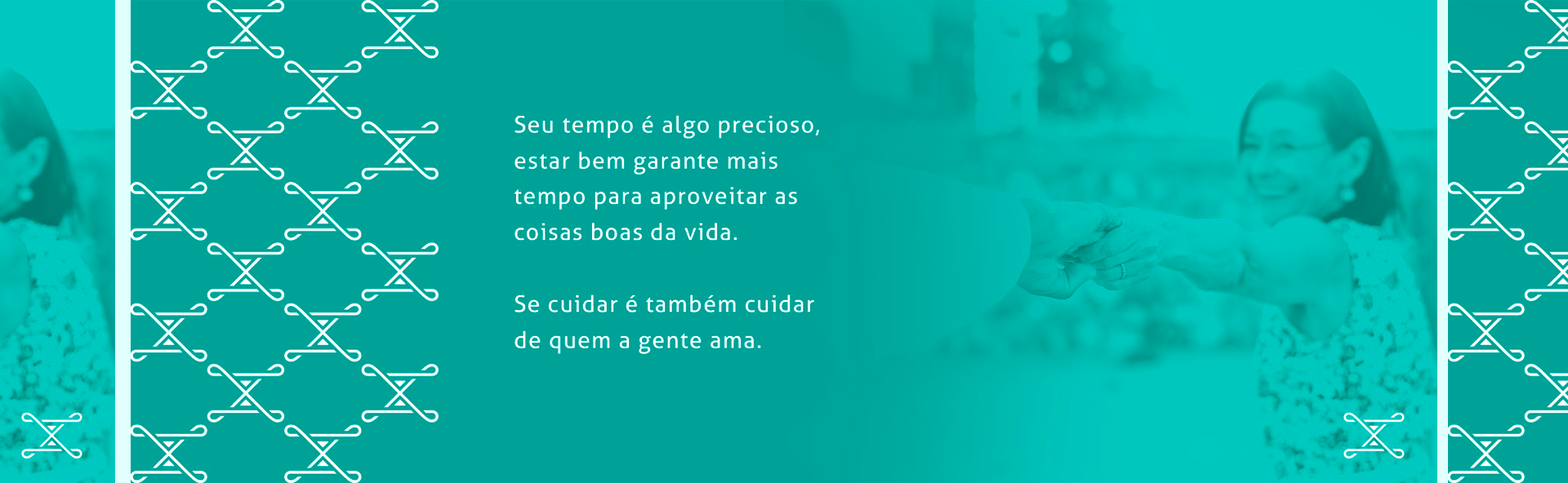 Seu tempo é algo precioso, estar bem garante mais tempo para aproveitar as coisas boas da vida.

Se cuidar é também cuidar de quem a gente ama.